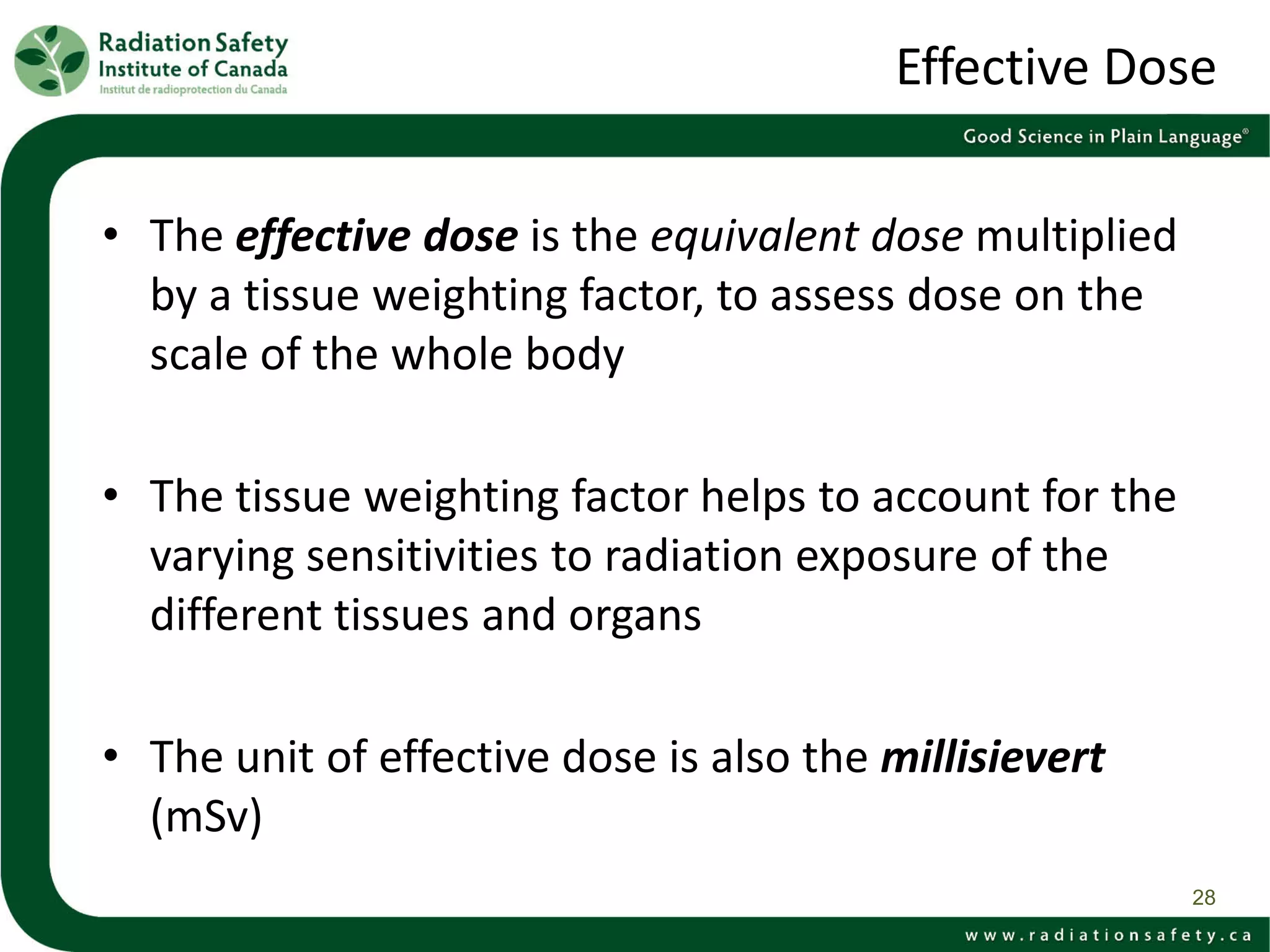 Radiation Safety
Institute of Canada
Institut de radioprotection du Canada

Effective Dose

Good Science in Plain Language®

• The effective dose is the equivalent dose multiplied by a tissue weighting factor, to assess dose on the scale of the whole body

• The tissue weighting factor helps to account for the varying sensitivities to radiation exposure of the different tissues and organs

• The unit of effective dose is also the millisievert (mSv)

28

www.radiationsafety.ca